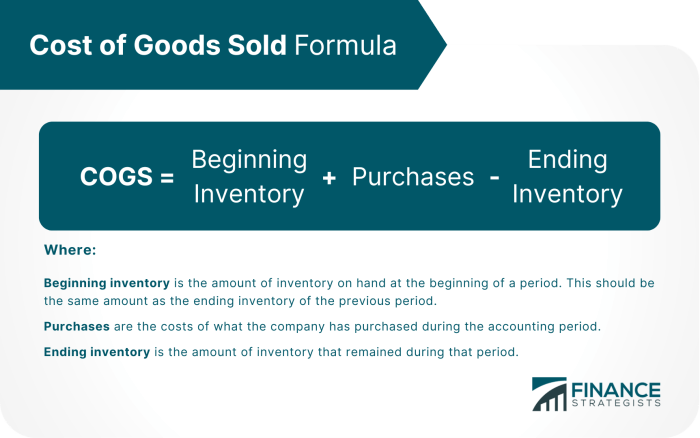 Cost of Goods Sold Formula

COGS = Beginning Inventory + Purchases - Ending Inventory

Where:

Beginning inventory is the amount of inventory on hand at the beginning of a period. This should be the same amount as the ending inventory of the previous period.

Purchases are the costs of what the company has purchased during the accounting period.

Ending inventory is the amount of inventory that remained during that period.

FINANCE STRATEGISTS